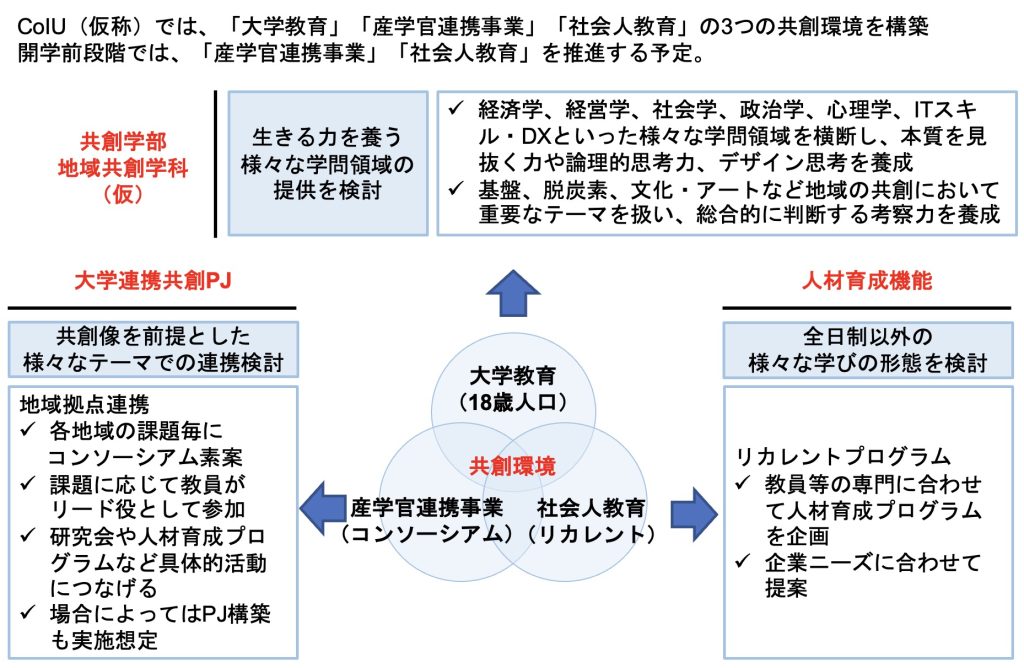 CoIU（仮称）では、「大学教育」「産学官連携事業」「社会人教育」の3つの共創環境を構築
開学前段階では、「産学官連携事業」「社会人教育」を推進する予定。

共創学部
地域共創学科
（仮）

生きる力を養う
様々な学問領域の
提供を検討

✓ 経済学、経営学、社会学、政治学、心理学、ITスキル・DXといった様々な学問領域を横断し、本質を見抜く力や論理的思考力、デザイン思考を養成
✓ 基盤、脱炭素、文化・アートなど地域の共創において重要なテーマを扱い、総合的に判断する考察力を養成

大学連携共創PJ

共創像を前提とした
様々なテーマでの連携検討

地域拠点連携
✓ 各地域の課題毎にコンソーシアム素案
✓ 課題に応じて教員がリード役として参加
✓ 研究会や人材育成プログラムなど具体的活動につなげる
✓ 場合によってはPJ構築も実施想定

大学教育
（18歳人口）

共創環境

産学官連携事業
（コンソーシアム）

社会人教育
（リカレント）

人材育成機能

全日制以外の
様々な学びの形態を検討

リカレントプログラム
✓ 教員等の専門に合わせて人材育成プログラムを企画
✓ 企業ニーズに合わせて提案